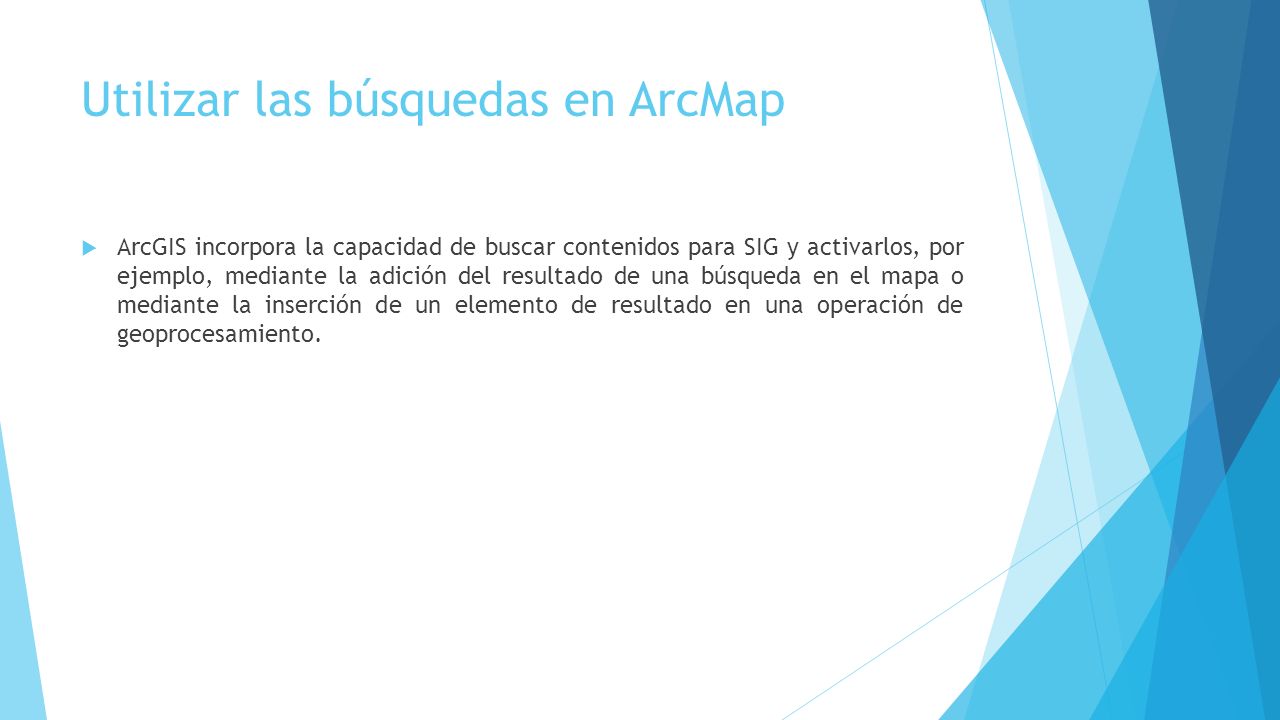 Utilizar las búsquedas en ArcMap

ArcGIS incorpora la capacidad de buscar contenidos para SIG y activarlos, por ejemplo, mediante la adición del resultado de una búsqueda en el mapa o mediante la inserción de un elemento de resultado en una operación de geoprocesamiento.